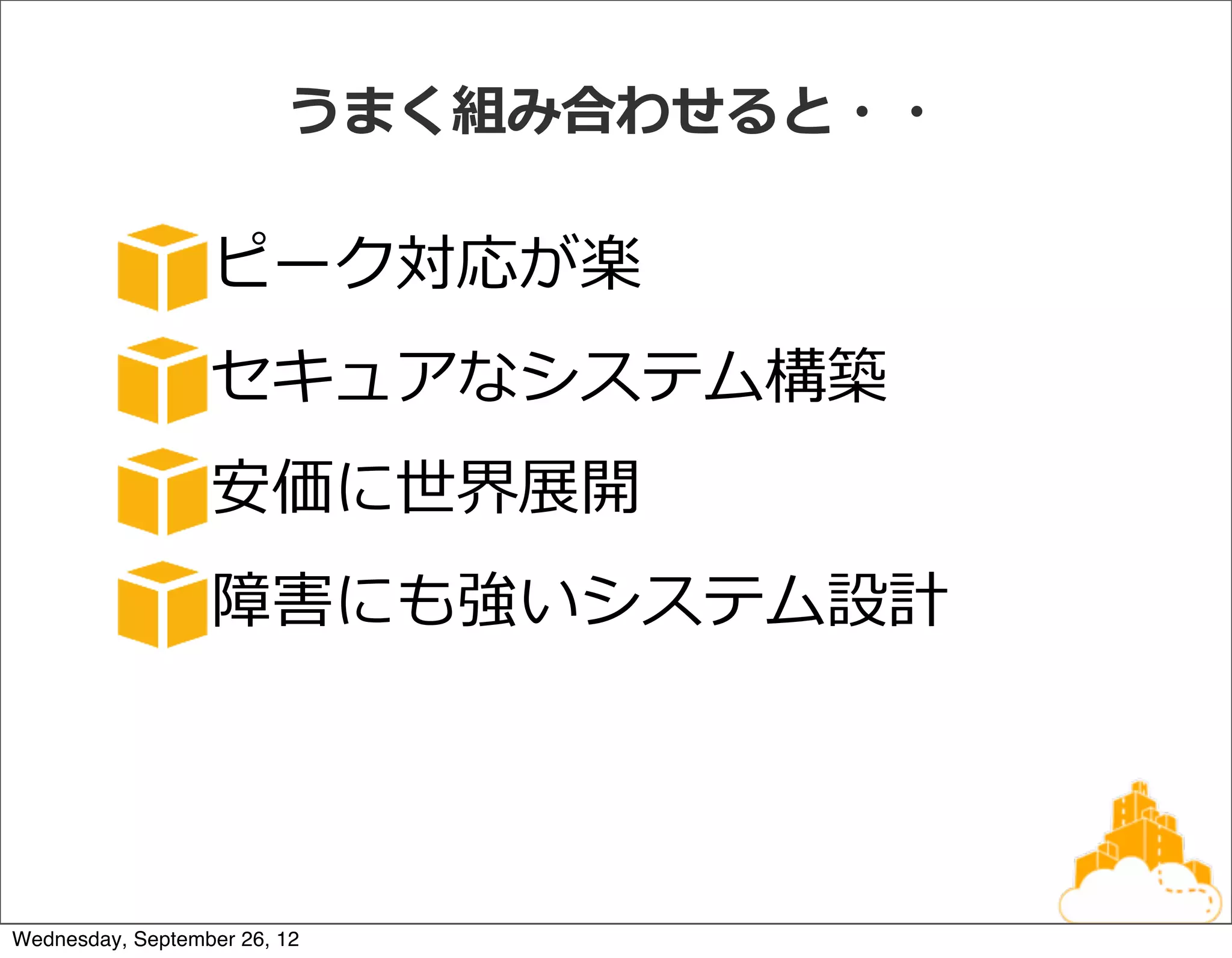 うまく組み合わせると・・

ピーク対応が楽

セキュアなシステム構築

安価に世界展開

障害にも強いシステム設計

Wednesday, September 26, 12